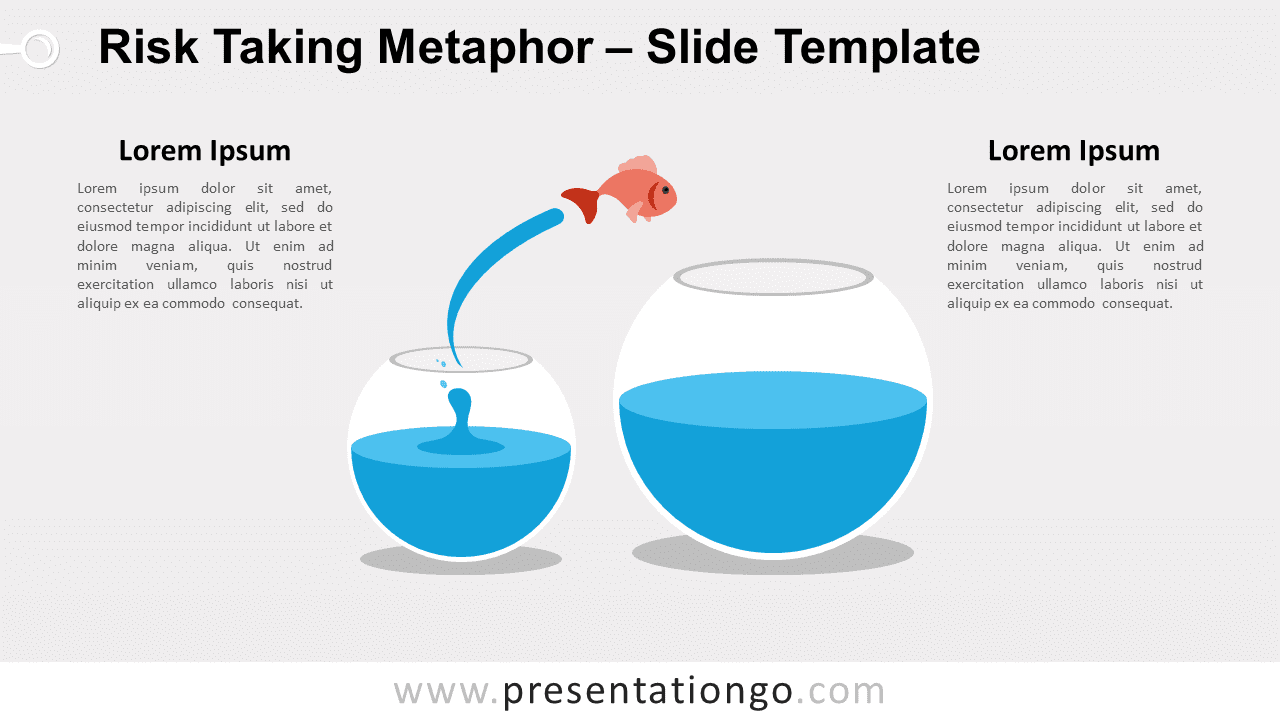 Risk Taking Metaphor – Slide Template

Lorem Ipsum

Lorem ipsum dolor sit amet, consectetur adipiscing elit, sed do eiusmod tempor incididunt ut labore et dolore magna aliqua. Ut enim ad minim veniam, quis nostrud exercitation ullamco laboris nisi ut aliquip ex ea commodo consequat.

Lorem Ipsum

Lorem ipsum dolor sit amet, consectetur adipiscing elit, sed do eiusmod tempor incididunt ut labore et dolore magna aliqua. Ut enim ad minim veniam, quis nostrud exercitation ullamco laboris nisi ut aliquip ex ea commodo consequat.

www.presentationgo.com